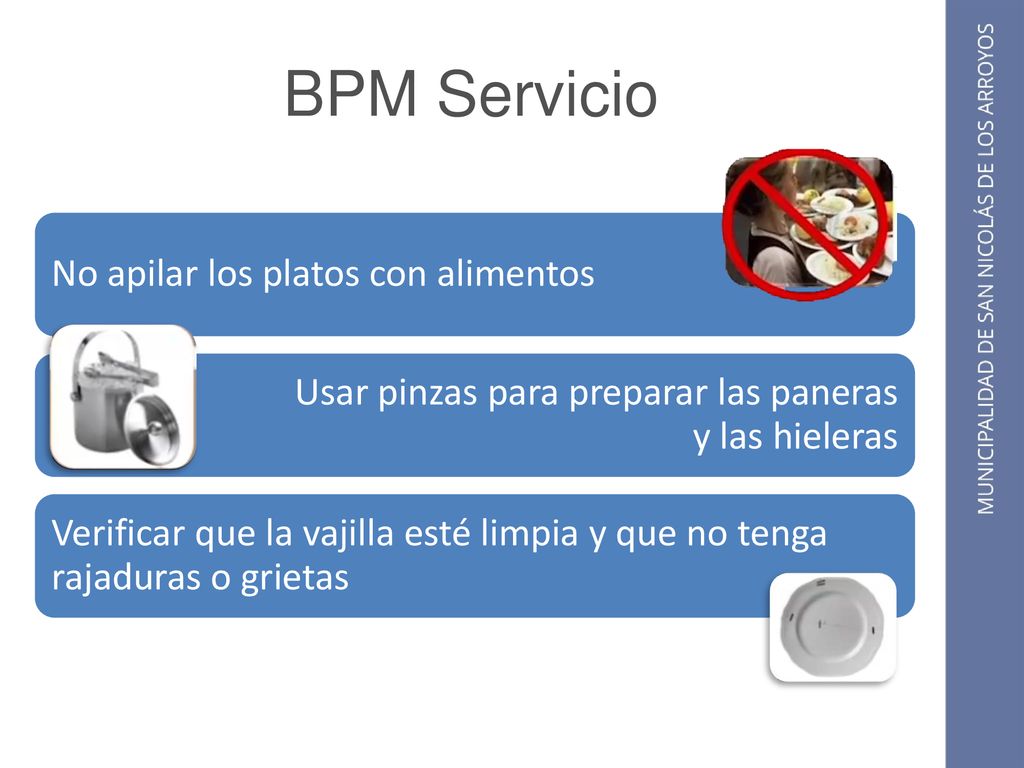 BPM Servicio

No apilar los platos con alimentos

Usar pinzas para preparar las paneras y las hieleras

Verificar que la vajilla esté limpia y que no tenga rajaduras o grietas

MUNICIPALIDAD DE SAN NICOLÁS DE LOS ARROYOS